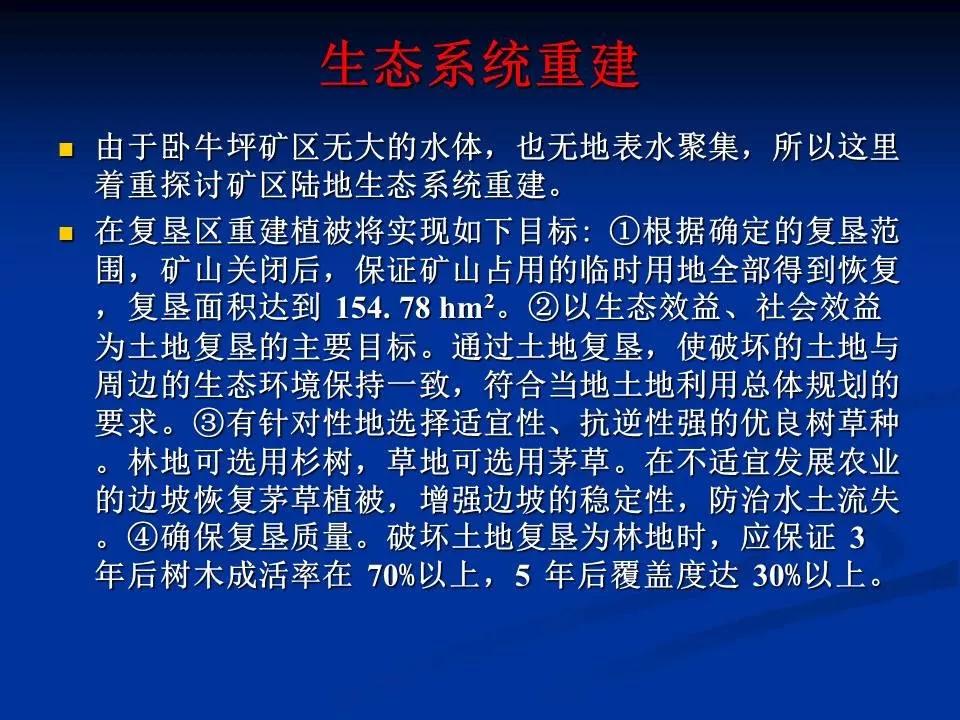 生态系统重建

由于卧牛坪矿区无大的水体，也无地表水聚集，所以这里着重探讨矿区陆地生态系统重建。

在复垦区重建植被将实现如下目标：①根据确定的复垦范围，矿山关闭后，保证矿山占用的临时用地全部得到恢复，复垦面积达到 154. 78 $hm^2$。②以生态效益、社会效益为土地复垦的主要目标。通过土地复垦，使破坏的土地与周边的生态环境保持一致，符合当地土地利用总体规划的要求。③有针对性地选择适宜性、抗逆性强的优良树草种。林地可选用杉树，草地可选用茅草。在不适宜发展农业的边坡恢复茅草植被，增强边坡的稳定性，防治水土流失。④确保复垦质量。破坏土地复垦为林地时，应保证 3 年后树木成活率在 70%以上，5 年后覆盖度达 30%以上。